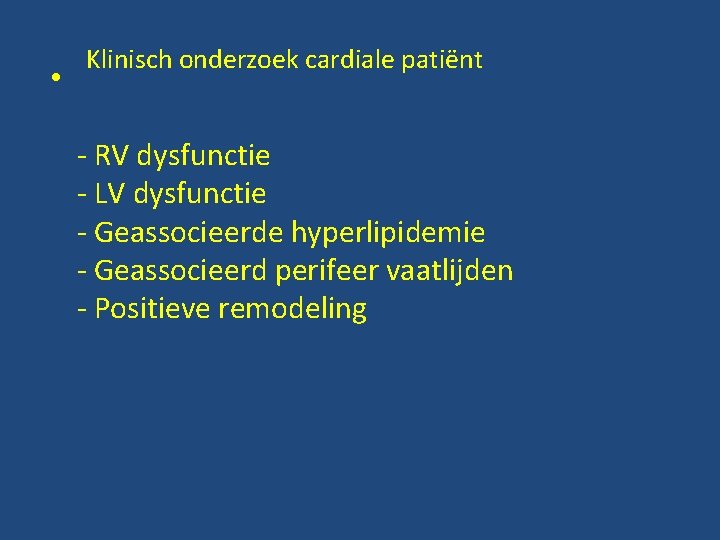 • Klinisch onderzoek cardiale patiënt

- RV dysfunctie
- LV dysfunctie
- Geassocieerde hyperlipidemie
- Geassocieerd perifeer vaatlijden
- Positieve remodeling